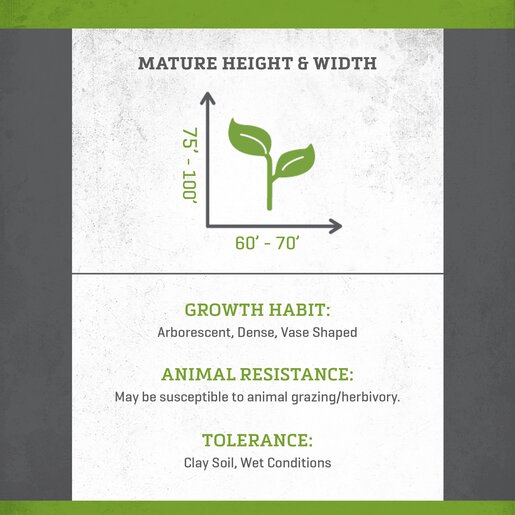 MATURE HEIGHT & WIDTH

75' - 100'

60' - 70'

GROWTH HABIT:
Arborescent, Dense, Vase Shaped

ANIMAL RESISTANCE:
May be susceptible to animal grazing/herbivory.

TOLERANCE:
Clay Soil, Wet Conditions